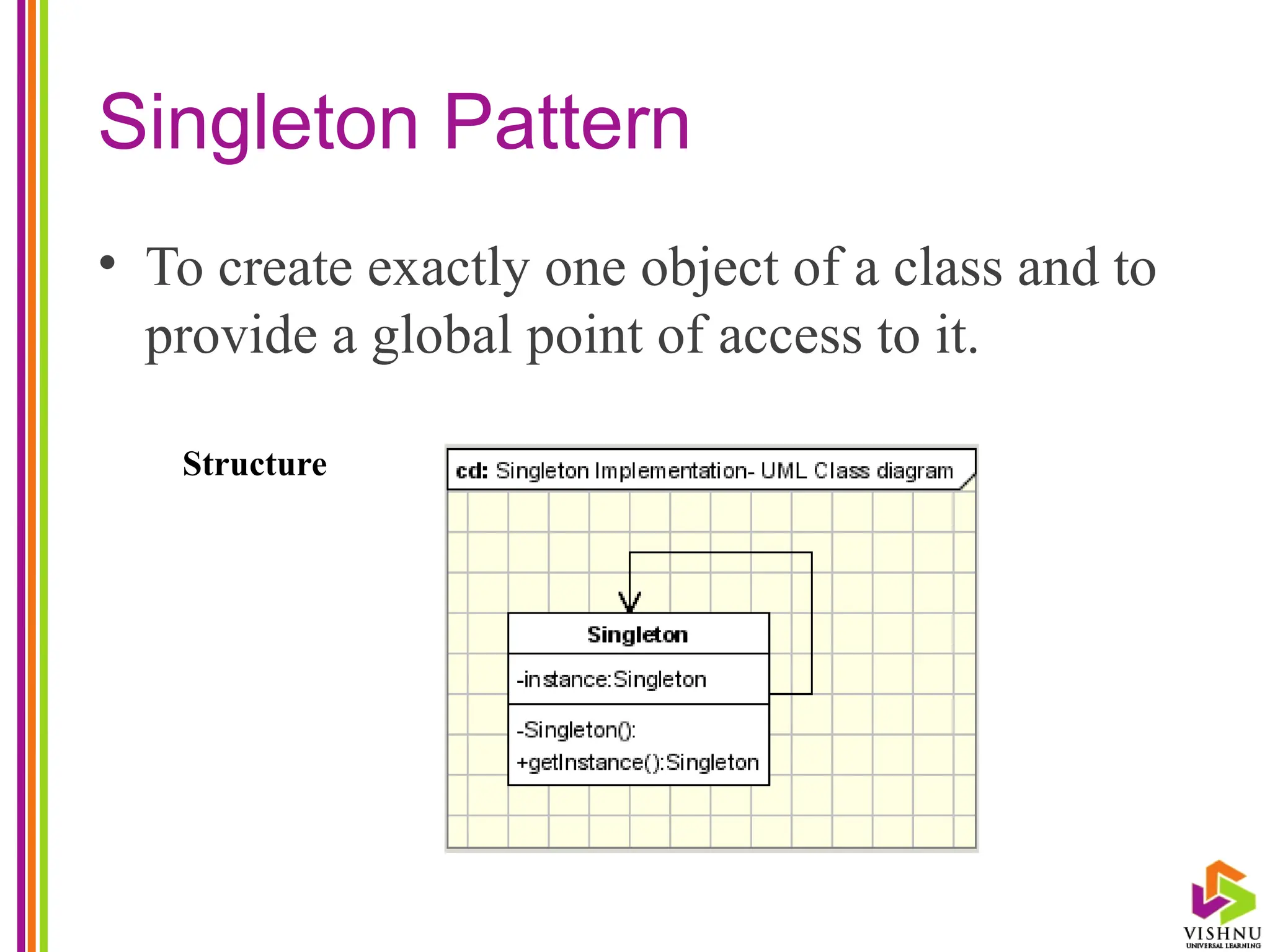 Singleton Pattern

• To create exactly one object of a class and to provide a global point of access to it.

Structure

cd: Singleton Implementation- UML Class diagram

Singleton

-instance:Singleton

-Singleton():
+getInstance():Singleton

VISHNU
UNIVERSAL LEARNING